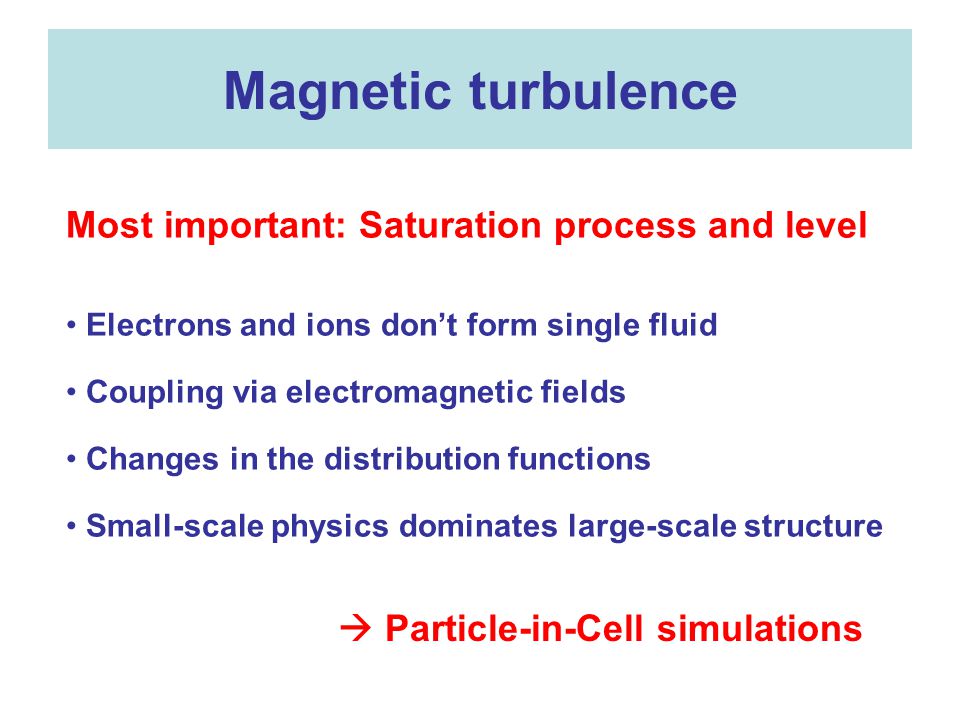 Magnetic turbulence

Most important: Saturation process and level

• Electrons and ions don’t form single fluid

• Coupling via electromagnetic fields

• Changes in the distribution functions

• Small-scale physics dominates large-scale structure

→ Particle-in-Cell simulations